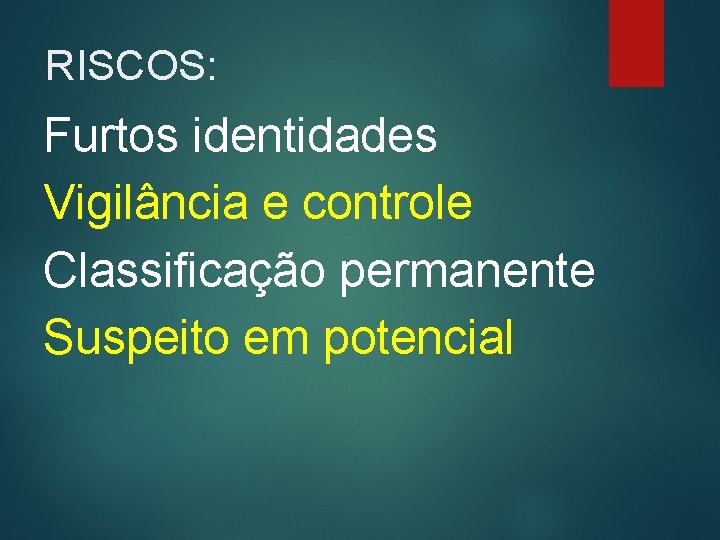 RISCOS:

Furtos identidades
Vigilância e controle
Classificação permanente
Suspeito em potencial